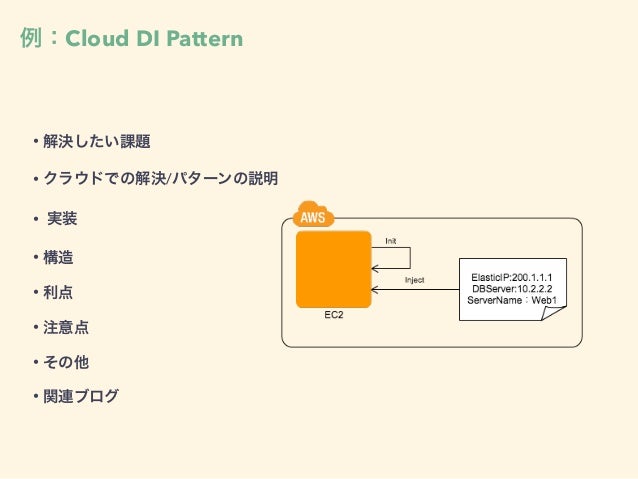 例：Cloud DI Pattern

• 解決したい課題

• クラウドでの解決/パターンの説明

• 実装

• 構造

• 利点

• 注意点

• その他

• 関連ブログ

AWS

Init

Inject

EC2

ElasticIP:200.1.1.1
DBServer:10.2.2.2
ServerName：Web1